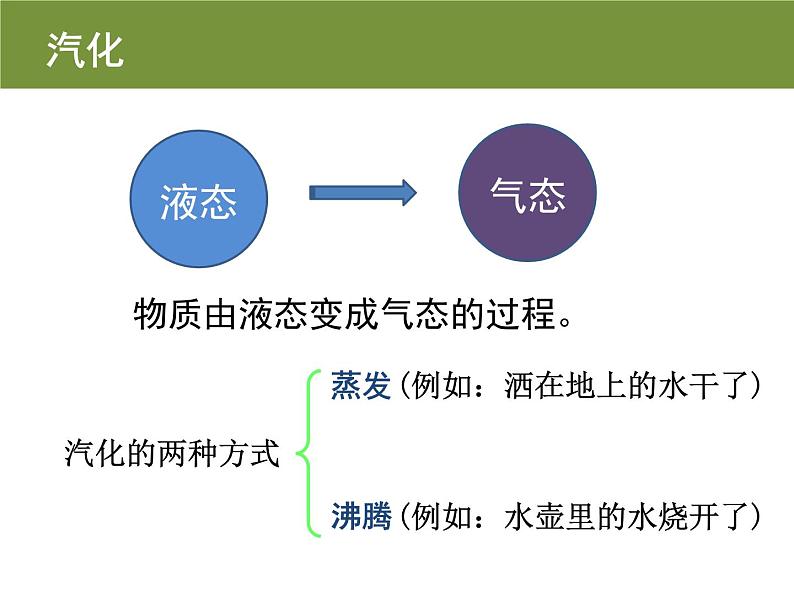 汽化

液态

气态

物质由液态变成气态的过程。

汽化的两种方式

蒸发（例如：洒在地上的水干了）

沸腾（例如：水壶里的水烧开了）